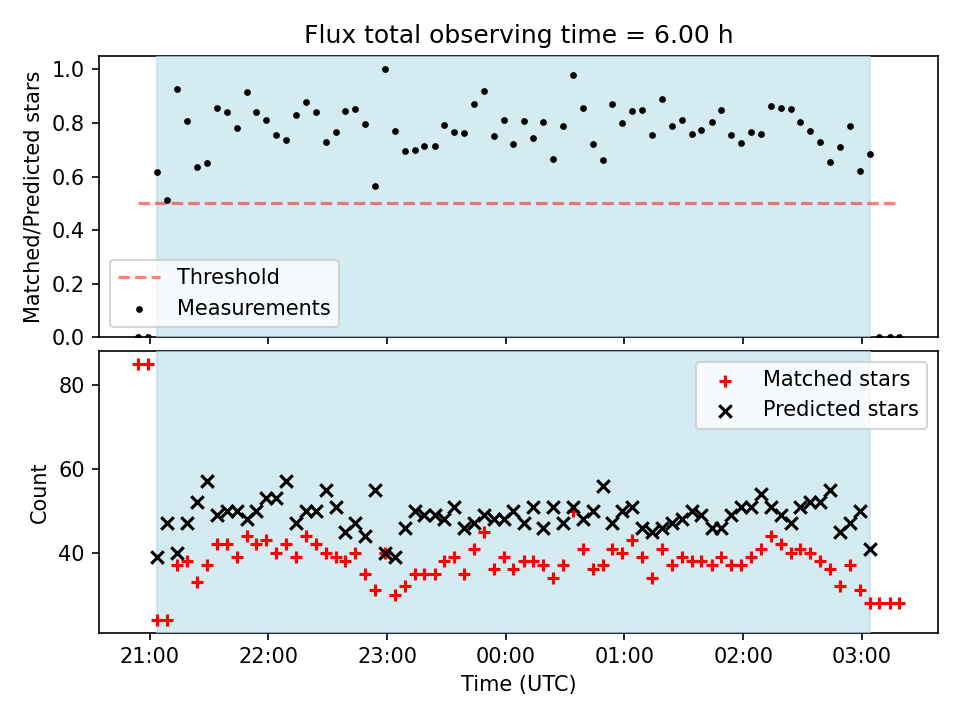 Flux total observing time = 6.00 h

Matched/Predicted stars

1.0
0.8
0.6
0.4
0.2
0.0

Threshold
Measurements

Count

80
60
40

Matched stars
Predicted stars

21:00
22:00
23:00
00:00
01:00
02:00
03:00

Time (UTC)